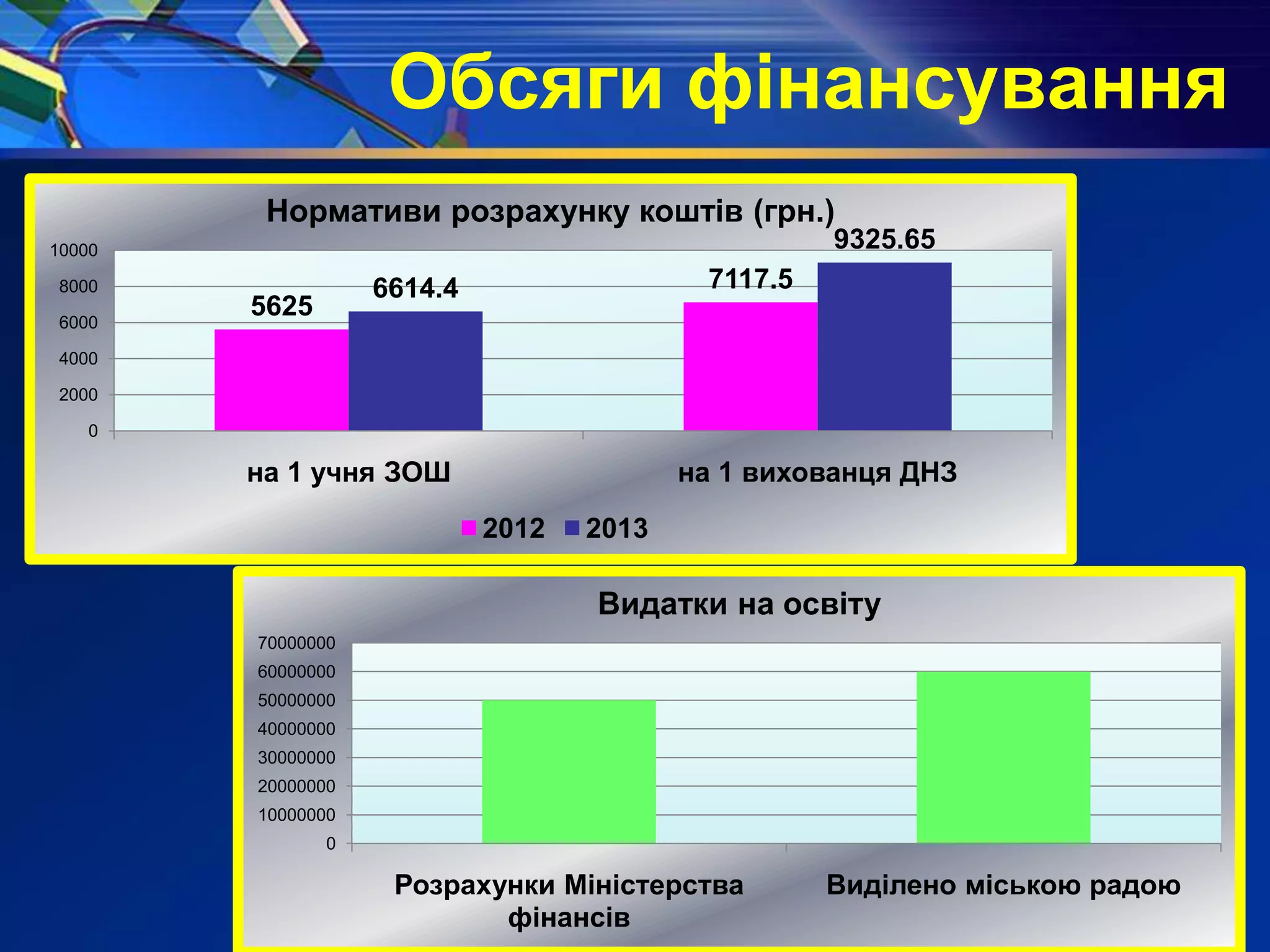 Обсяги фінансування

Нормативи розрахунку коштів (грн.)

10000
8000
6000
4000
2000
0

5625
6614.4
7117.5
9325.65

на 1 учня ЗОШ
на 1 вихованця ДНЗ

2012 2013

Видатки на освіту

70000000
60000000
50000000
40000000
30000000
20000000
10000000
0

Розрахунки Міністерства фінансів
Виділено міською радою